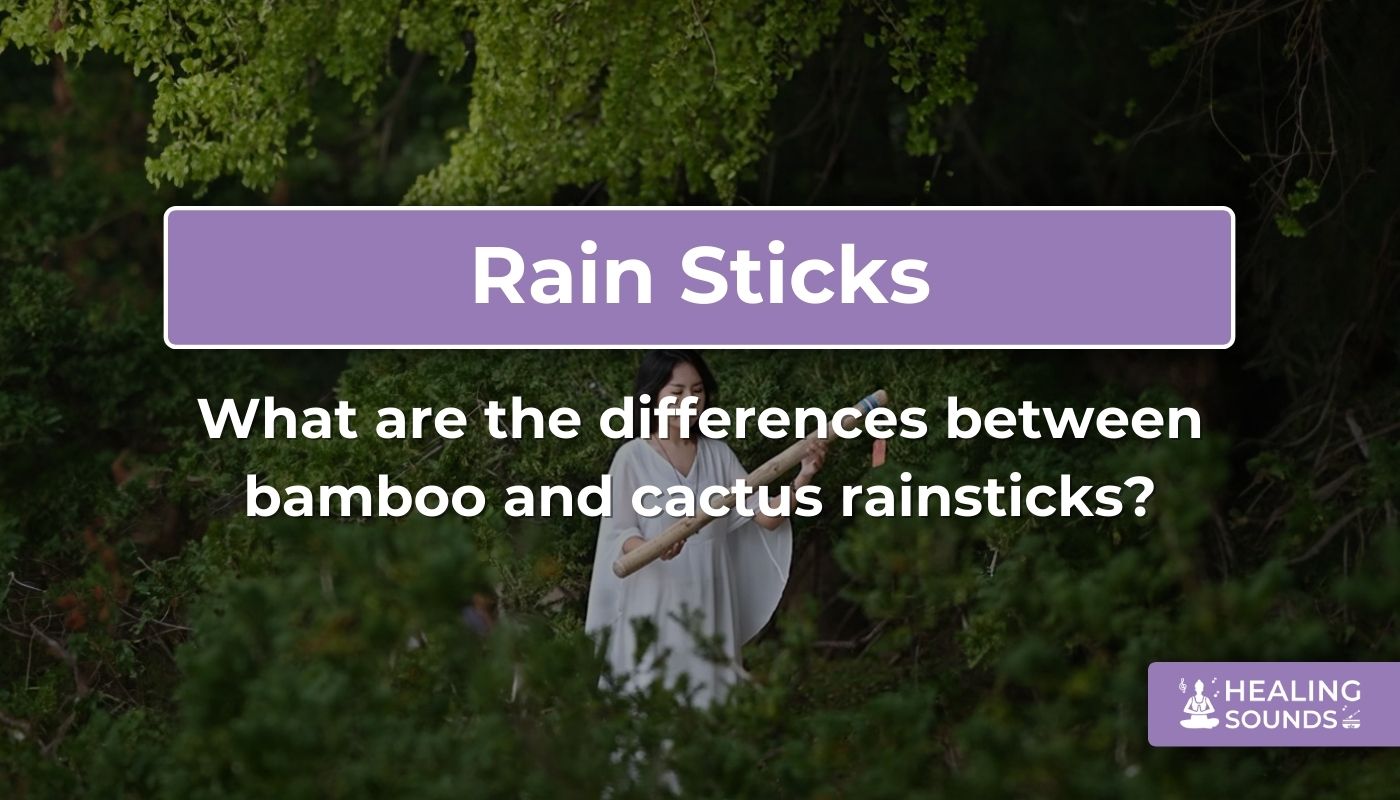 Rain Sticks

What are the differences between bamboo and cactus rainsticks?

HEALING SOUNDS